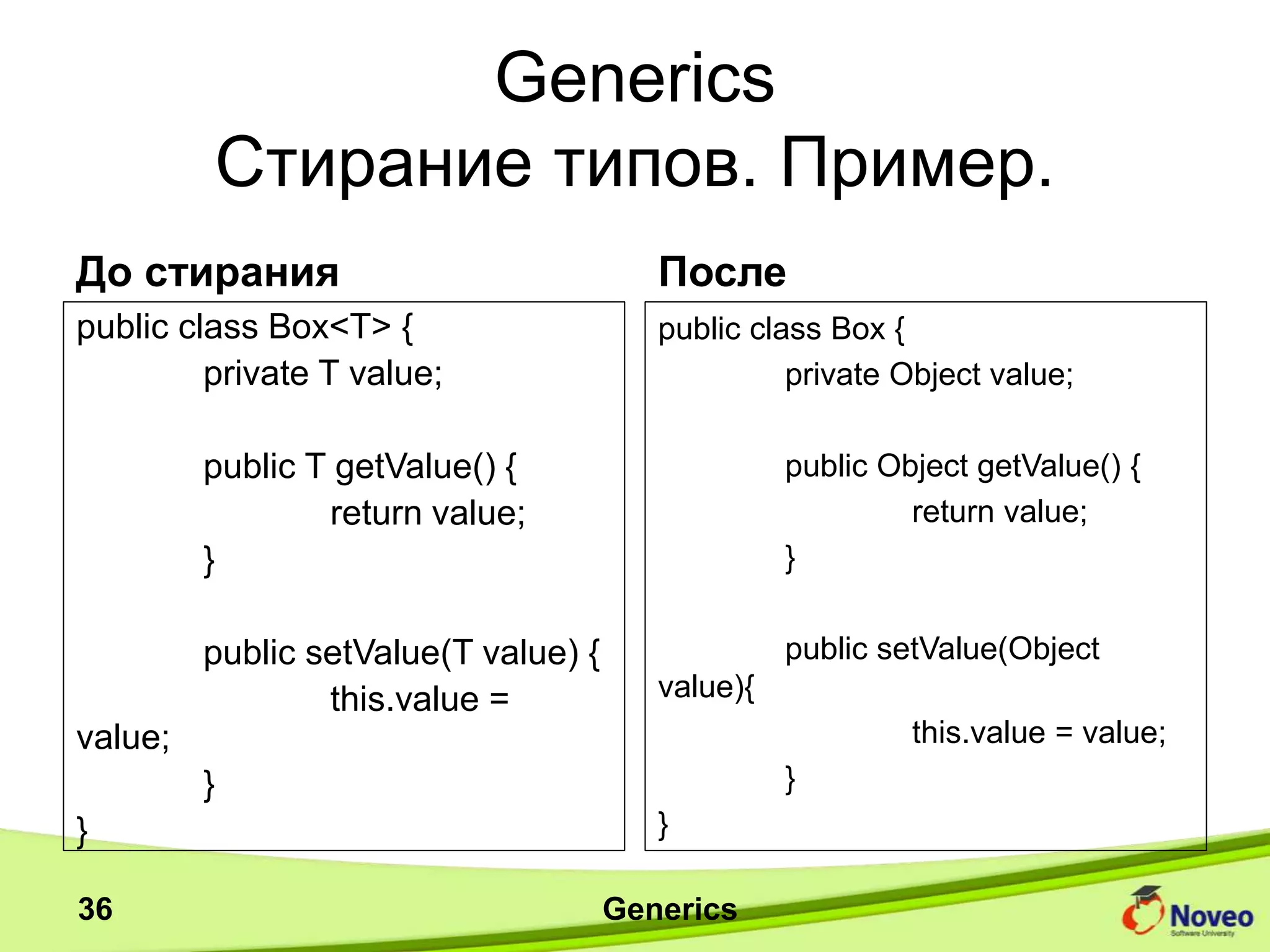 Generics
Стирание типов. Пример.

До стирания

public class Box<T> {
private T value;

public T getValue() {
return value;
}

public setValue(T value) {
this.value = value;
}
}

После

public class Box {
private Object value;

public Object getValue() {
return value;
}

public setValue(Object value){
this.value = value;
}
}

36

Generics

Noveo
Software University